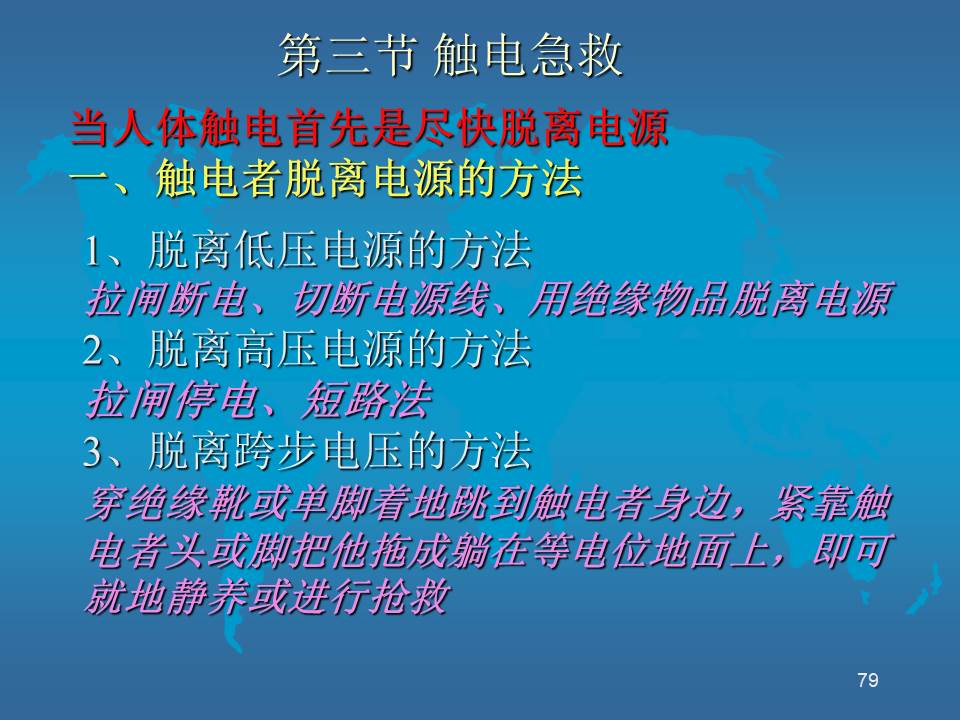 第三节 触电急救

当人体触电首先是尽快脱离电源

一、触电者脱离电源的方法

1、脱离低压电源的方法

拉闸断电、切断电源线、用绝缘物品脱离电源

2、脱离高压电源的方法

拉闸停电、短路法

3、脱离跨步电压的方法

穿绝缘靴或单脚着地跳到触电者身边，紧靠触电者头或脚把他拖成躺在等电位地面上，即可就地静养或进行抢救

79